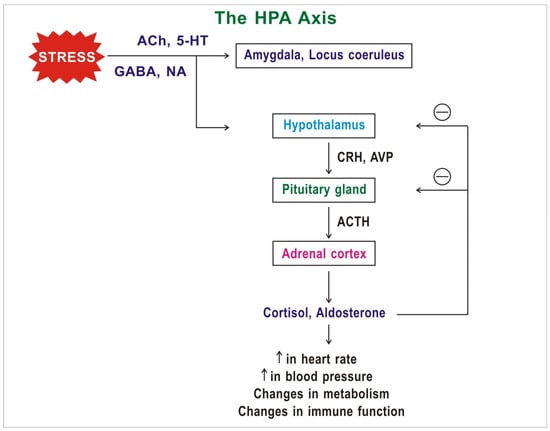 The HPA Axis

STRESS

ACh, 5-HT

GABA, NA

Amygdala, Locus coeruleus

Hypothalamus

⊖

CRH, AVP

Pituitary gland

⊖

ACTH

Adrenal cortex

Cortisol, Aldosterone

↑ in heart rate
↑ in blood pressure
Changes in metabolism
Changes in immune function